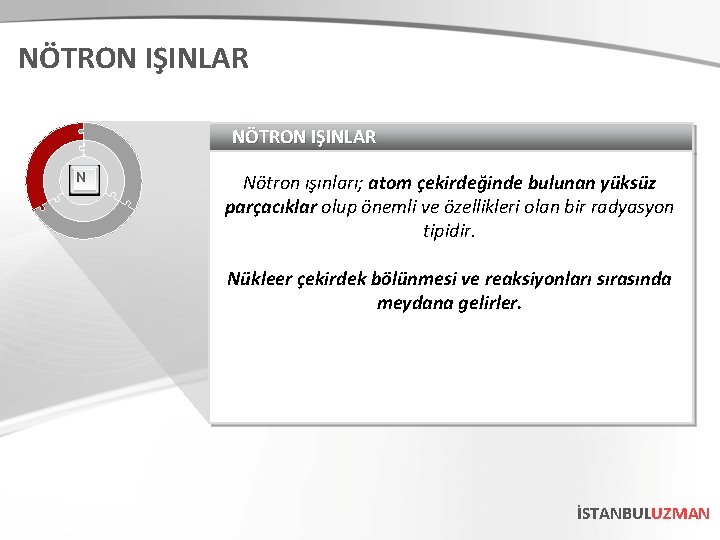 NÖTRON IŞINLAR

N

NÖTRON IŞINLAR

Nötron ışınları; atom çekirdeğinde bulunan yüksüz parçacıklar olup önemli ve özellikleri olan bir radyasyon tipidir.

Nükleer çekirdek bölünmesi ve reaksiyonları sırasında meydana gelirler.

İSTANBULUZMAN